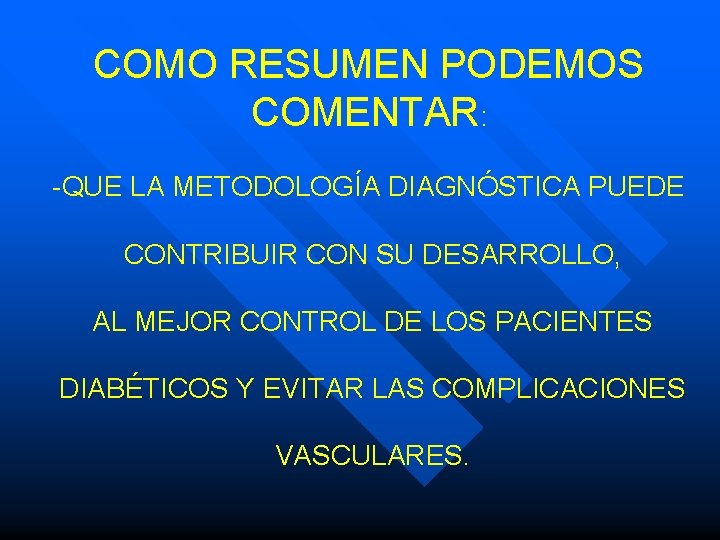 COMO RESUMEN PODEMOS COMENTAR:

-QUE LA METODOLOGÍA DIAGNÓSTICA PUEDE CONTRIBUIR CON SU DESARROLLO, AL MEJOR CONTROL DE LOS PACIENTES DIABÉTICOS Y EVITAR LAS COMPLICACIONES VASCULARES.